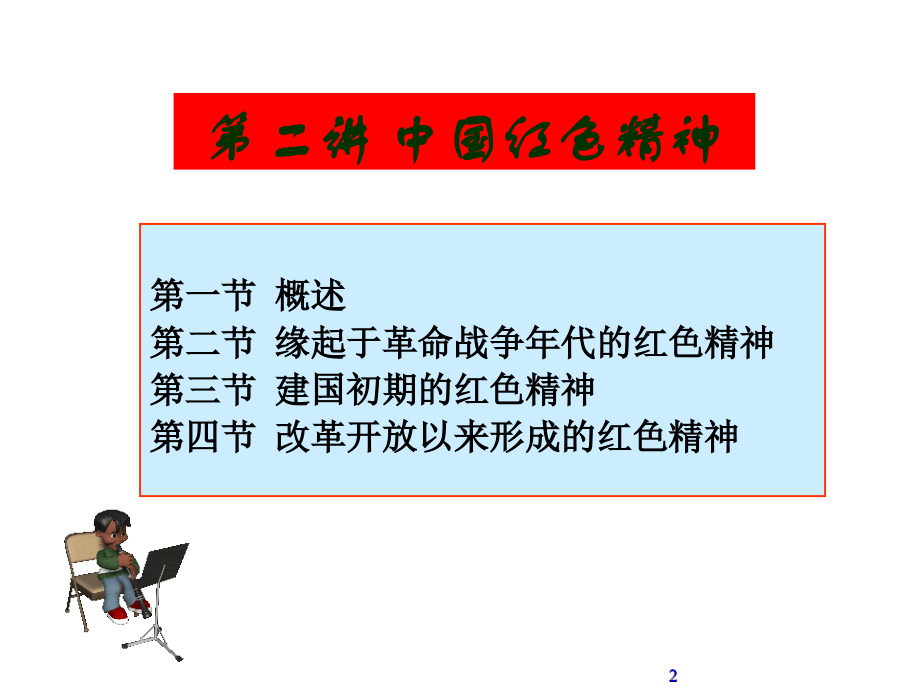 第二讲 中国红色精神

第一节 概述
第二节 缘起于革命战争年代的红色精神
第三节 建国初期的红色精神
第四节 改革开放以来形成的红色精神

2